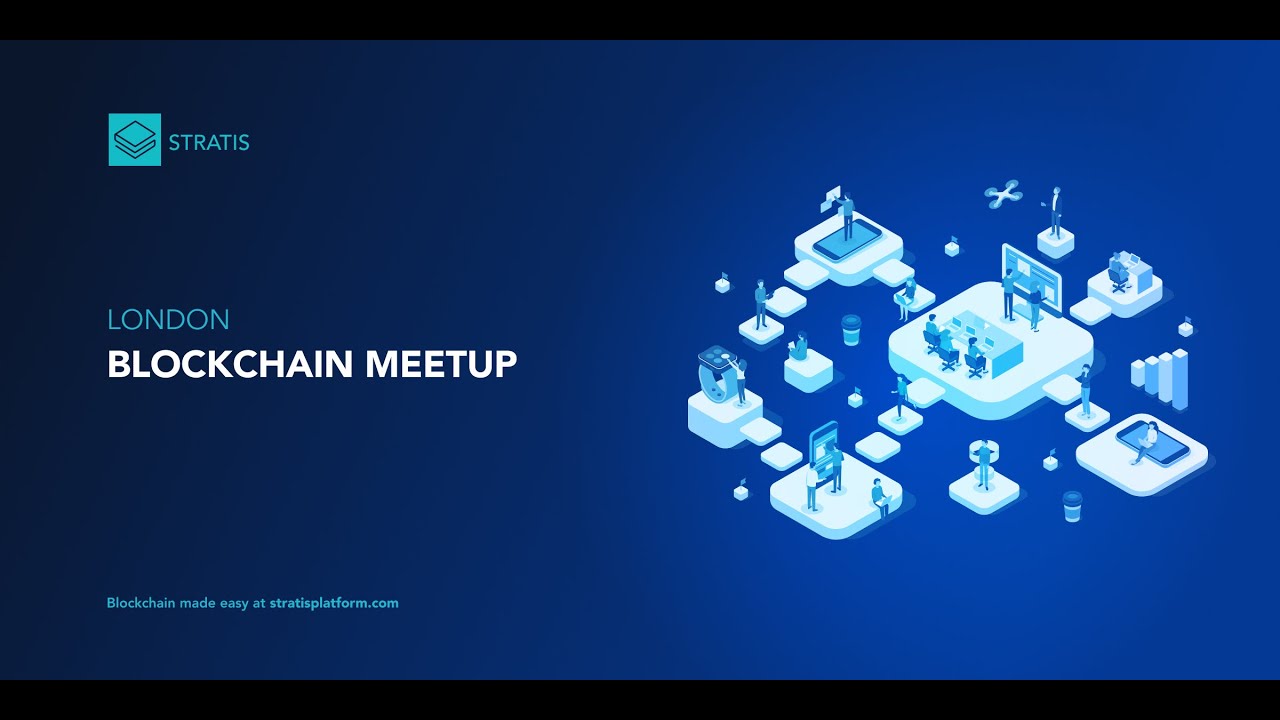 STRATIS

LONDON

BLOCKCHAIN MEETUP

Blockchain made easy at stratisplatform.com